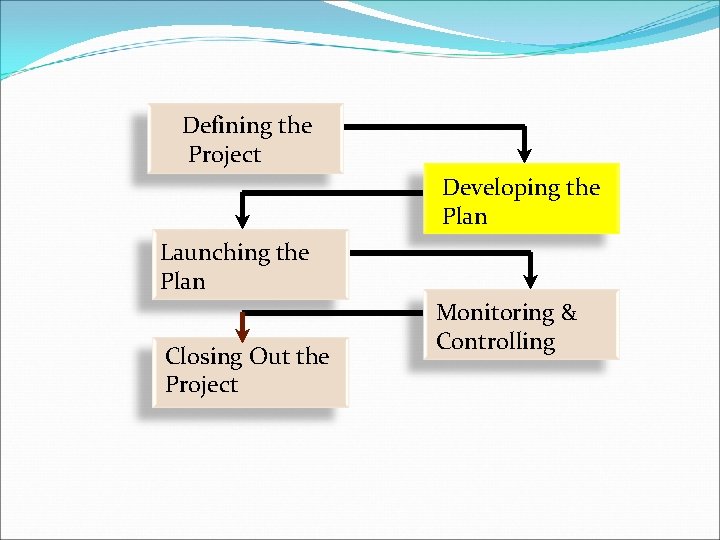 Defining the Project

Developing the Plan

Launching the Plan

Monitoring & Controlling

Closing Out the Project